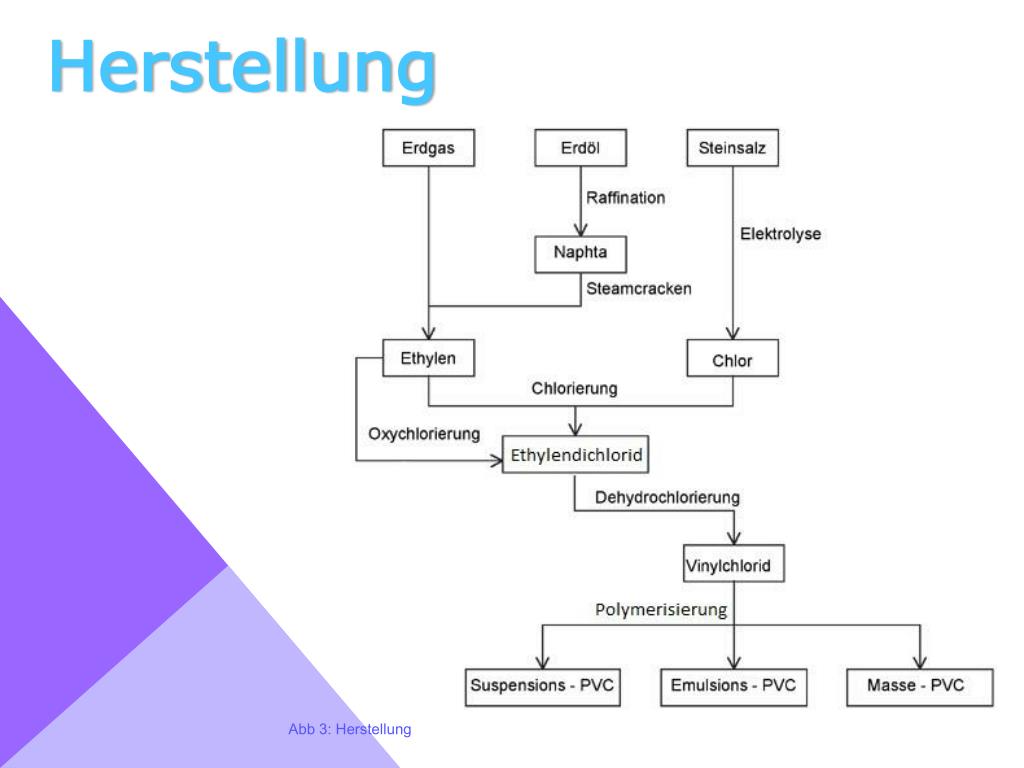 Herstellung

Erdgas

Erdöl

Steinsalz

Raffination

Naphta

Elektrolyse

Steamcracken

Ethylen

Chlor

Chlorierung

Oxychlorierung

Ethylendichlorid

Dehydrochlorierung

Vinylchlorid

Polymerisierung

Suspensions - PVC

Emulsions - PVC

Masse - PVC

Abb 3: Herstellung